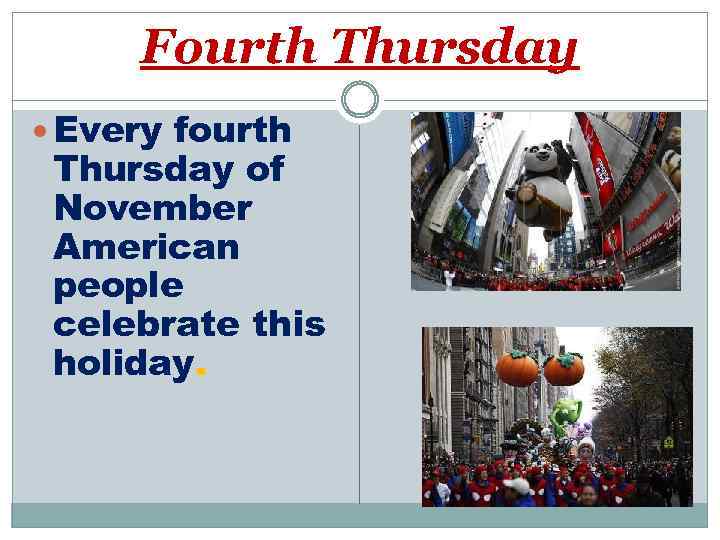 Fourth Thursday

Every fourth Thursday of November American people celebrate this holiday.